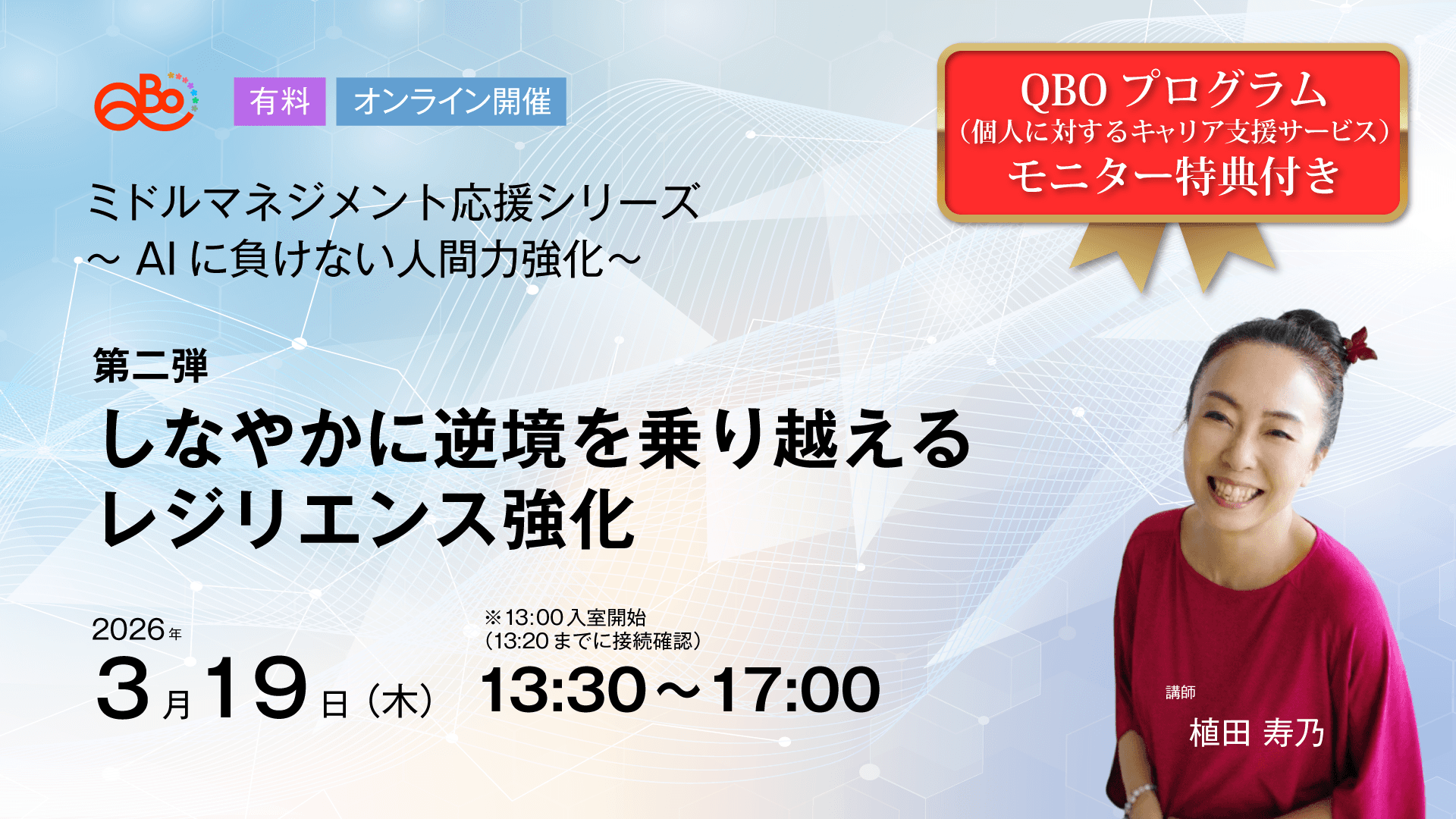 QBO

有料 オンライン開催

QBO プログラム
（個人に対するキャリア支援サービス）
モニター特典付き

ミドルマネジメント応援シリーズ
～ AI に負けない人間力強化～

第二弾
しなやかに逆境を乗り越える
レジリエンス強化

2026年
3月19日（木）

※13:00 入室開始
（13:20 までに接続確認）
13:30～17:00

講師
植田 寿乃